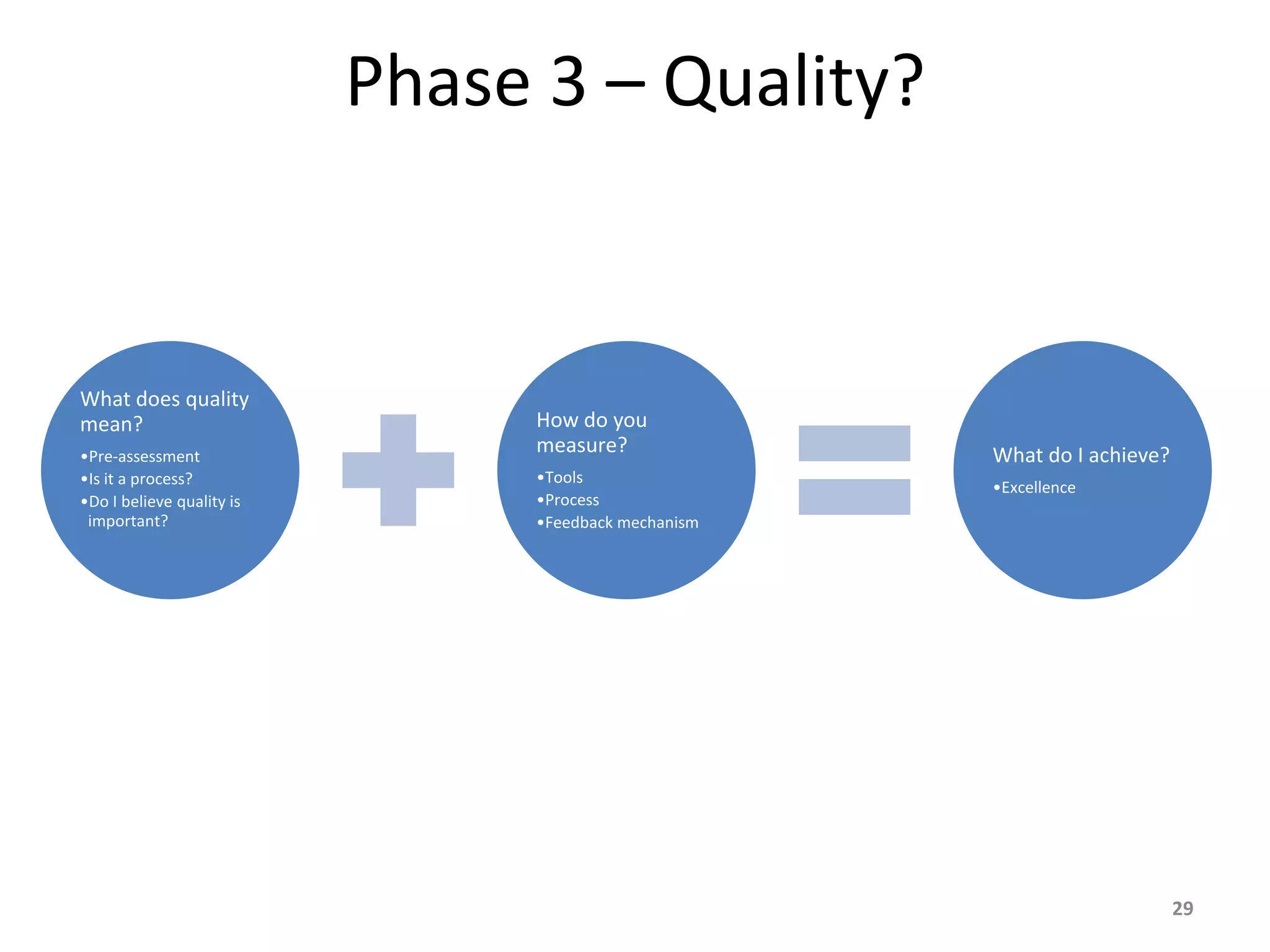 Phase 3 – Quality?

What does quality mean?

•Pre-assessment
•Is it a process?
•Do I believe quality is important?

How do you measure?

•Tools
•Process
•Feedback mechanism

What do I achieve?

•Excellence

29